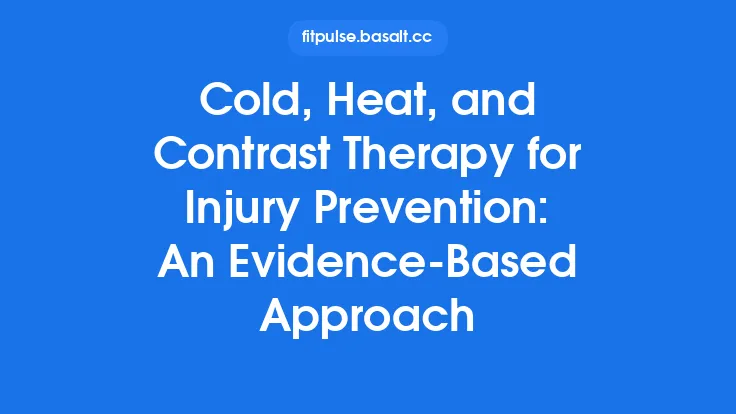 fitpulse.basalt.cc

Cold, Heat, and Contrast Therapy for Injury Prevention: An Evidence-Based Approach